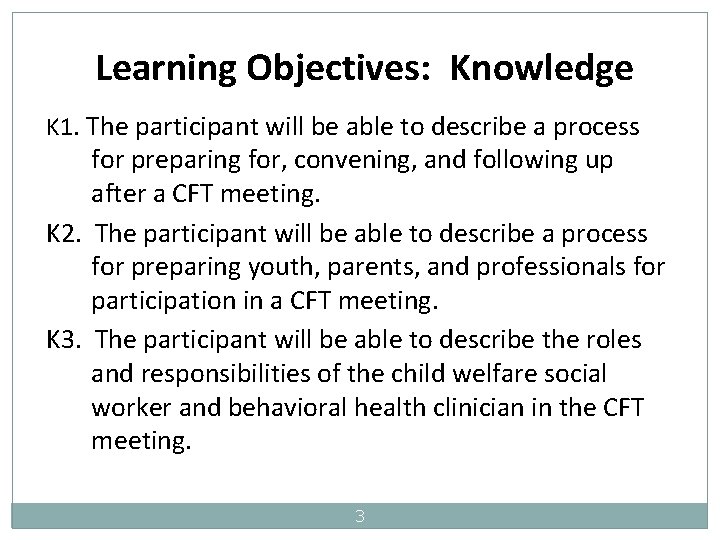 Learning Objectives: Knowledge

K1. The participant will be able to describe a process for preparing for, convening, and following up after a CFT meeting.

K2. The participant will be able to describe a process for preparing youth, parents, and professionals for participation in a CFT meeting.

K3. The participant will be able to describe the roles and responsibilities of the child welfare social worker and behavioral health clinician in the CFT meeting.

3